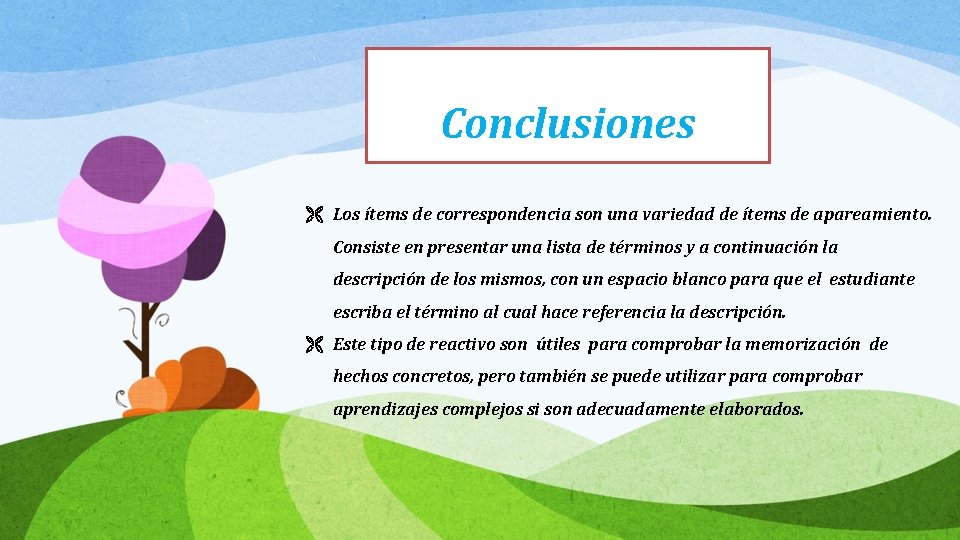 Conclusiones

Los ítems de correspondencia son una variedad de ítems de apareamiento. Consiste en presentar una lista de términos y a continuación la descripción de los mismos, con un espacio blanco para que el estudiante escriba el término al cual hace referencia la descripción.

Este tipo de reactivo son útiles para comprobar la memorización de hechos concretos, pero también se puede utilizar para comprobar aprendizajes complejos si son adecuadamente elaborados.